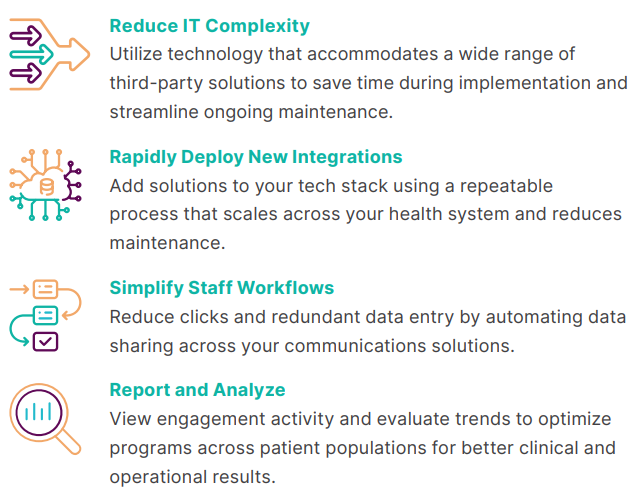 Reduce IT Complexity
Utilize technology that accommodates a wide range of third-party solutions to save time during implementation and streamline ongoing maintenance.

Rapidly Deploy New Integrations
Add solutions to your tech stack using a repeatable process that scales across your health system and reduces maintenance.

Simplify Staff Workflows
Reduce clicks and redundant data entry by automating data sharing across your communications solutions.

Report and Analyze
View engagement activity and evaluate trends to optimize programs across patient populations for better clinical and operational results.